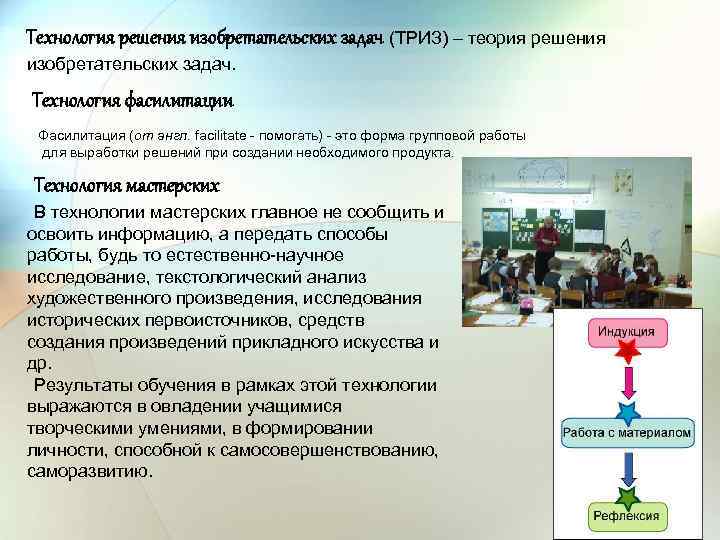 Технология решения изобретательских задач (ТРИЗ) – теория решения изобретательских задач.

Технология фасилитации

Фасилитация (от англ. facilitate - помогать) - это форма групповой работы для выработки решений при создании необходимого продукта.

Технология мастерских

В технологии мастерских главное не сообщить и освоить информацию, а передать способы работы, будь то естественно-научное исследование, текстологический анализ художественного произведения, исследования исторических первоисточников, средств создания произведений прикладного искусства и др.

Результаты обучения в рамках этой технологии выражаются в овладении учащимися творческими умениями, в формировании личности, способной к самосовершенствованию, саморазвитию.

Индукция

Работа с материалом

Рефлексия